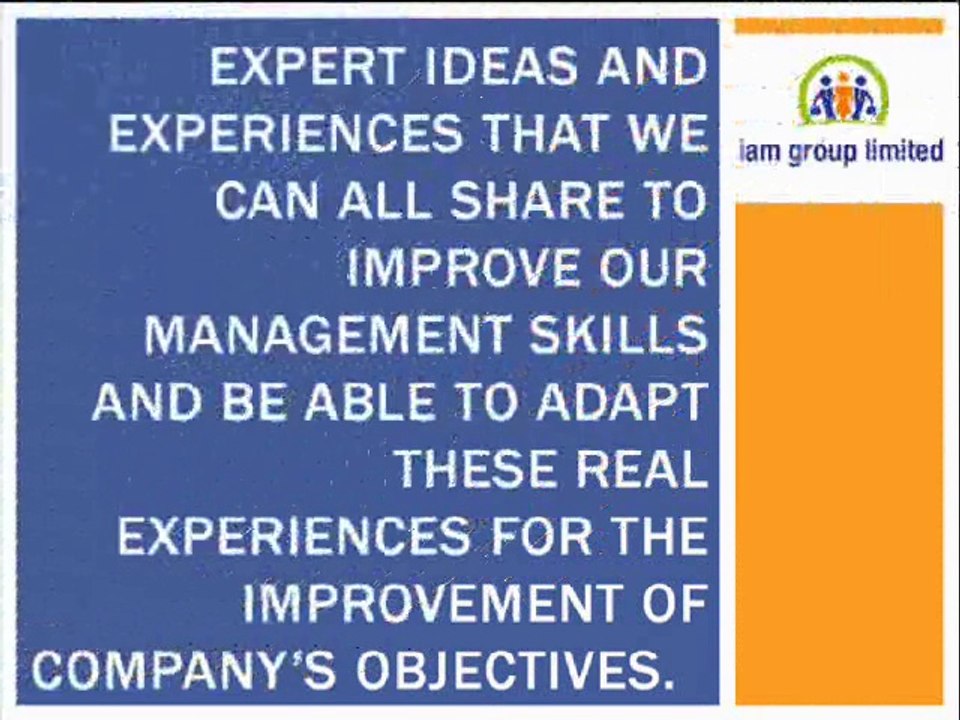 EXPERT IDEAS AND EXPERIENCES THAT WE CAN ALL SHARE TO IMPROVE OUR MANAGEMENT SKILLS AND BE ABLE TO ADAPT THESE REAL EXPERIENCES FOR THE IMPROVEMENT OF COMPANY'S OBJECTIVES.

iam group limited